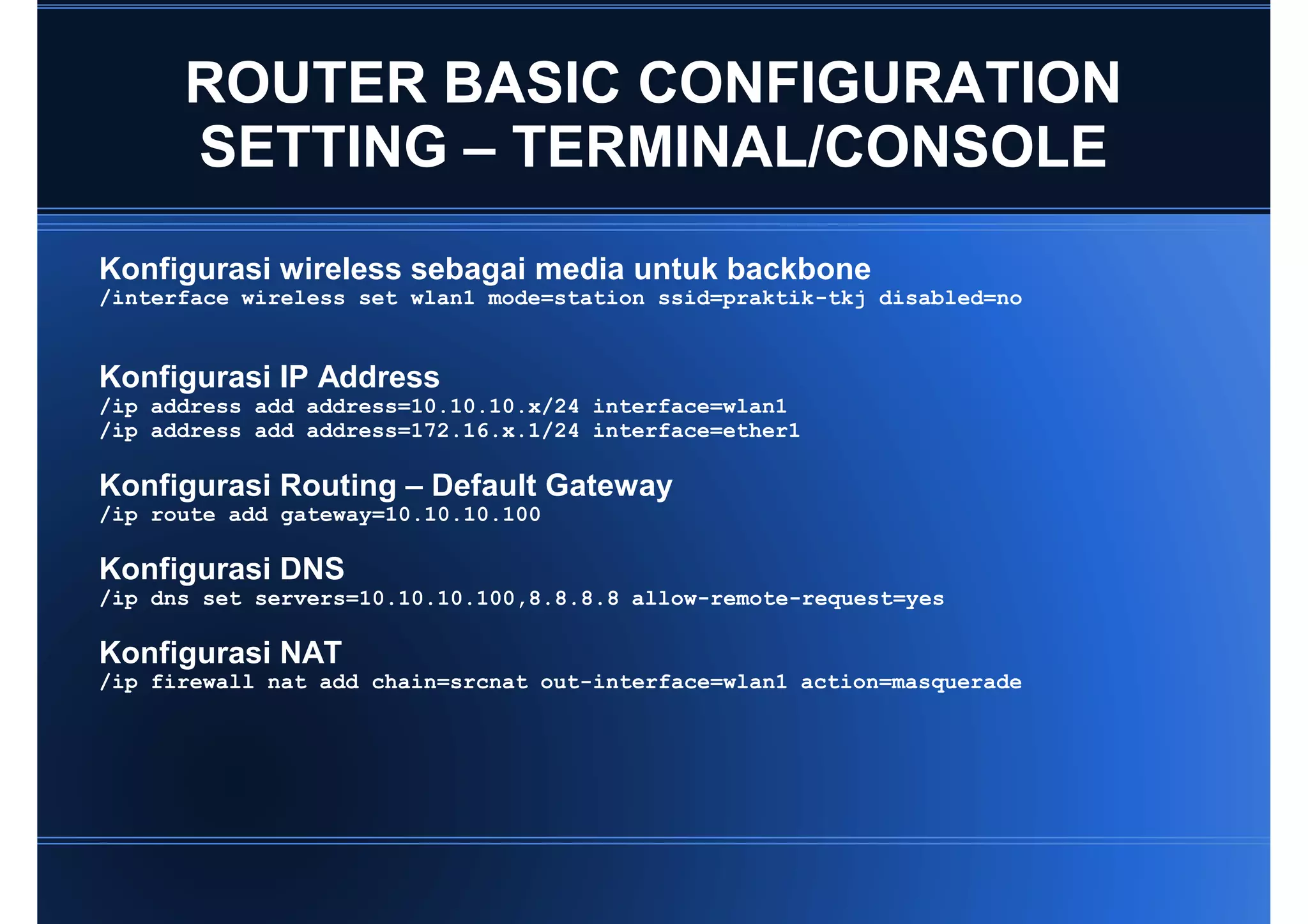 ROUTER BASIC CONFIGURATION SETTING – TERMINAL/CONSOLE

Konfigurasi wireless sebagai media untuk backbone
/interface wireless set wlan1 mode=station ssid=praktik-tkj disabled=no

Konfigurasi IP Address
/ip address add address=10.10.10.x/24 interface=wlan1
/ip address add address=172.16.x.1/24 interface=ether1

Konfigurasi Routing – Default Gateway
/ip route add gateway=10.10.10.100

Konfigurasi DNS
/ip dns set servers=10.10.10.100,8.8.8.8 allow-remote-request=yes

Konfigurasi NAT
/ip firewall nat add chain=srcnat out-interface=wlan1 action=masquerade